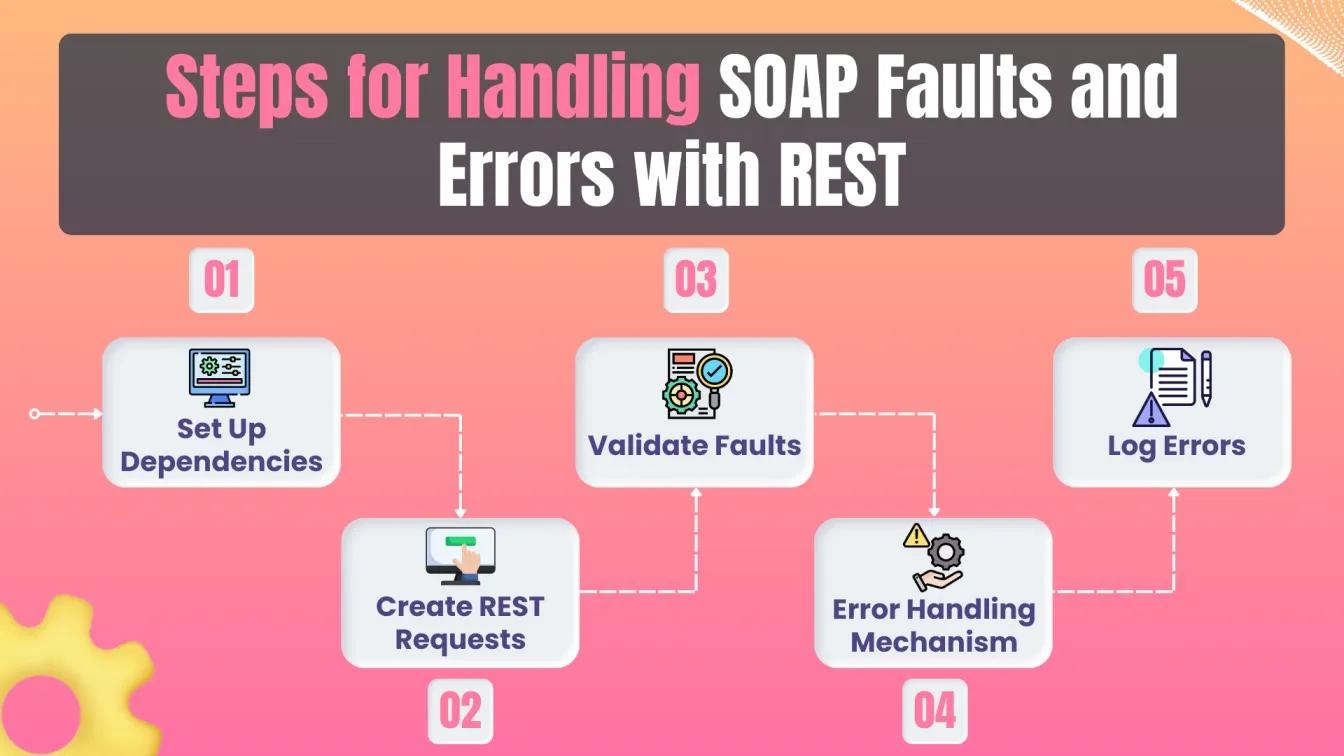 Steps for Handling SOAP Faults and Errors with REST

01

Set Up Dependencies

02

Create REST Requests

03

Validate Faults

04

Error Handling Mechanism

05

Log Errors